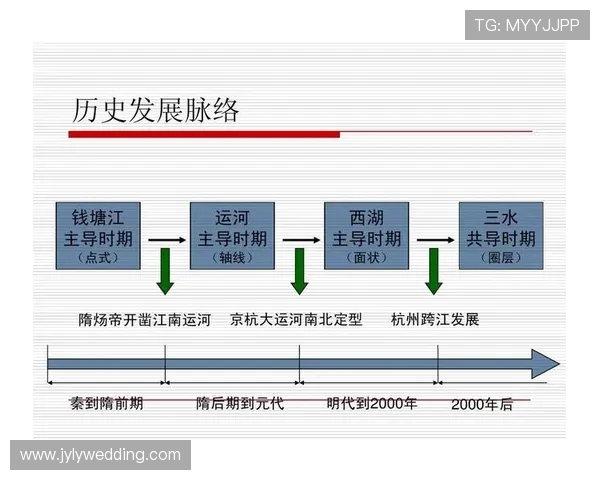 TG: MYYJJPP

历史发展脉络

钱塘江
主导时期
（点式）

运河
主导时期
（轴线）

西湖
主导时期
（面状）

三水
共导时期
（圈层）

隋炀帝开凿江南运河

京杭大运河南北定型

杭州跨江发展

秦到隋前期

隋后期到元代

明代到2000年

2000年后

www.jylywedding.com